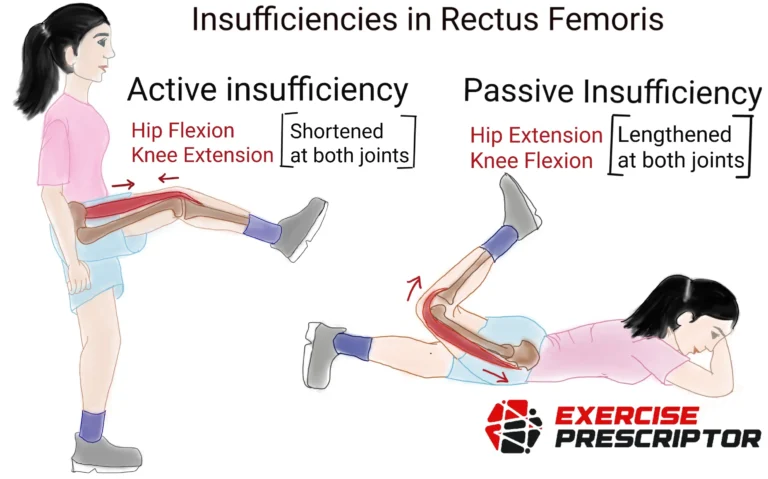 Insufficiencies in Rectus Femoris

Active insufficiency

Hip Flexion
Knee Extension

Shortened at both joints

Passive Insufficiency

Hip Extension
Knee Flexion

Lengthened at both joints

EXERCISE PRESCRIPTOR